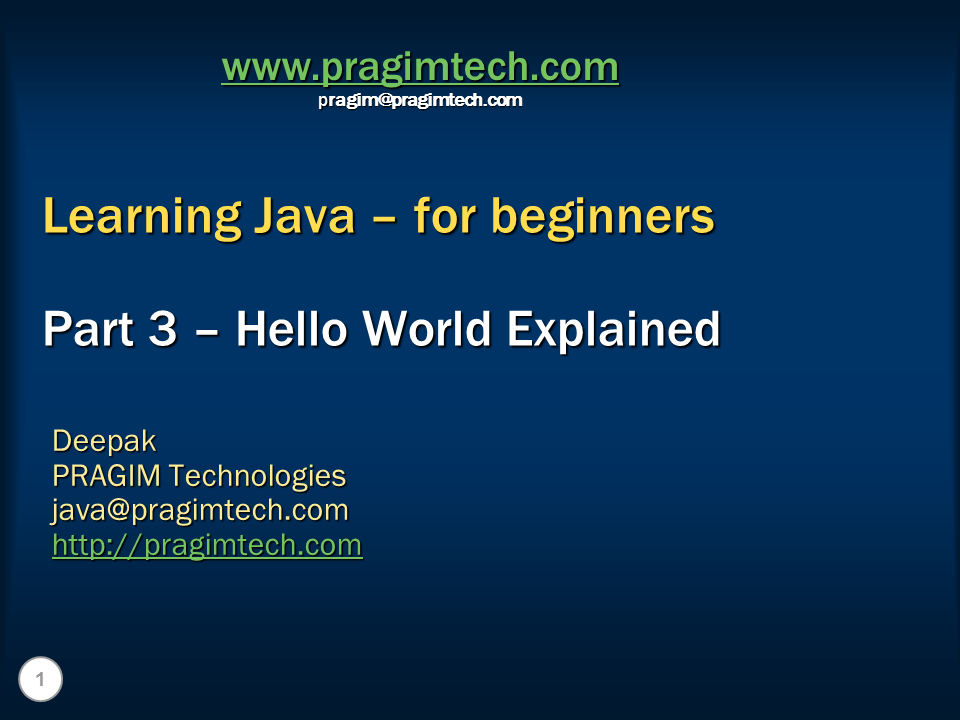 www.pragimtech.com
pragim@pragimtech.com

Learning Java – for beginners

Part 3 – Hello World Explained

Deepak
PRAGIM Technologies
java@pragimtech.com
http://pragimtech.com

1